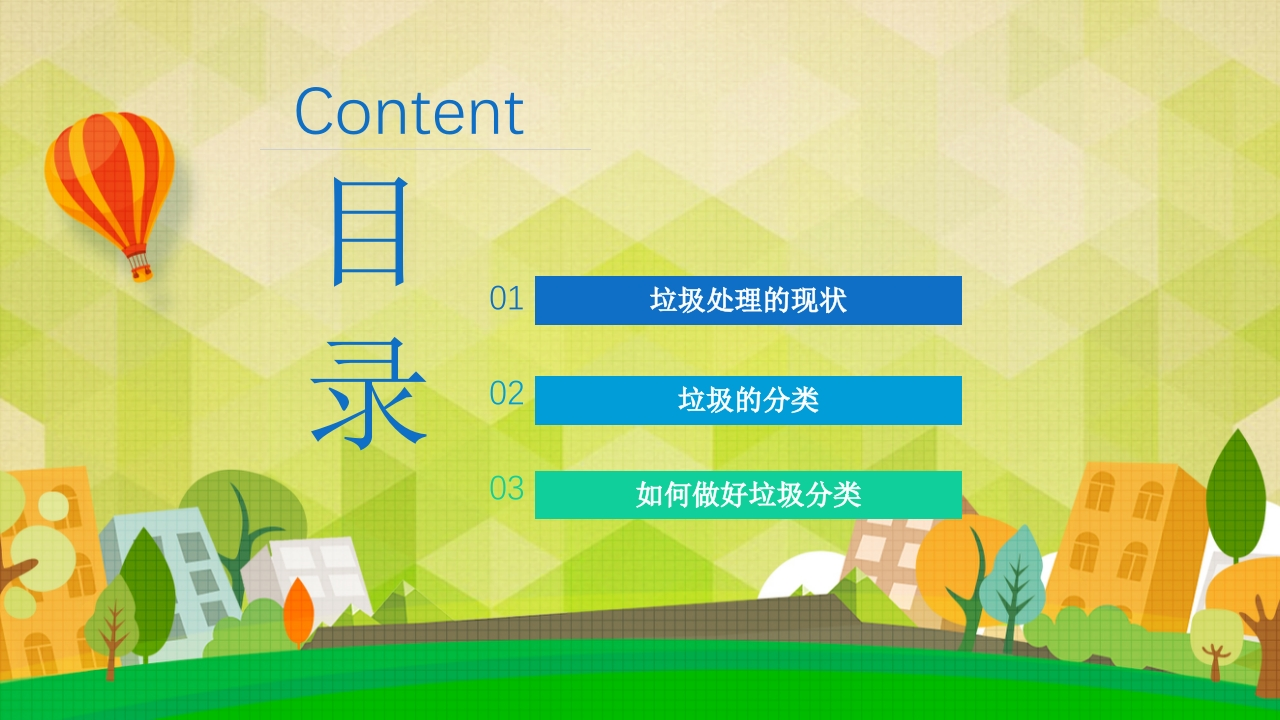 Content

目录

01 垃圾处理的现状

02 垃圾的分类

03 如何做好垃圾分类